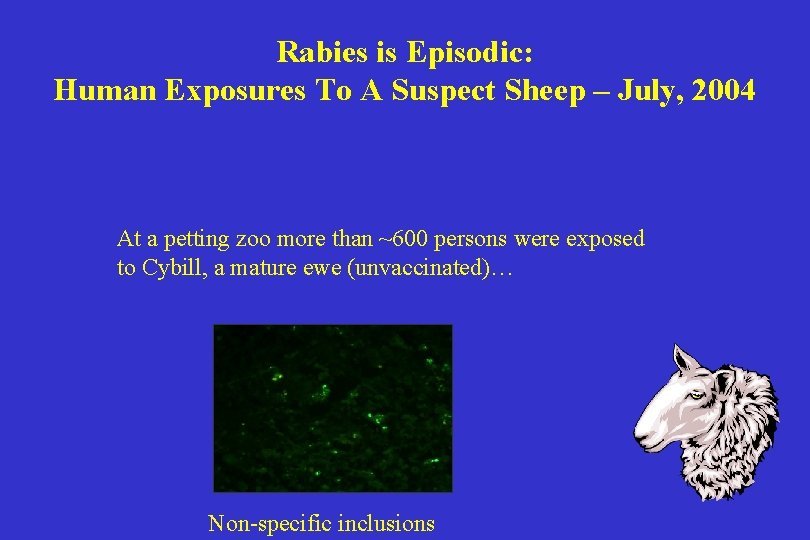 Rabies is Episodic:
Human Exposures To A Suspect Sheep – July, 2004

At a petting zoo more than ~600 persons were exposed to Cybill, a mature ewe (unvaccinated)…

Non-specific inclusions